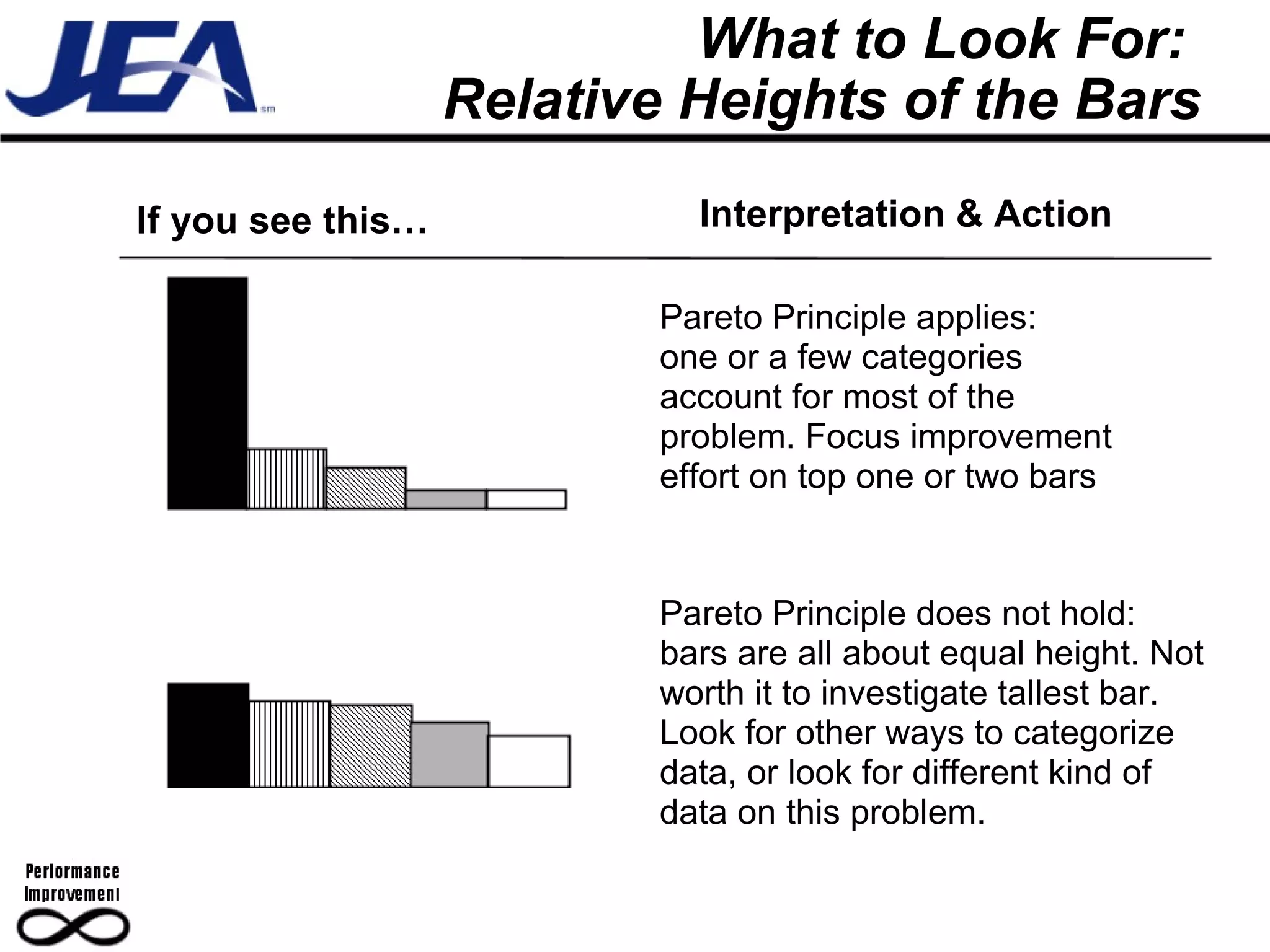 JEA sm

What to Look For: Relative Heights of the Bars

If you see this…

Interpretation & Action

Pareto Principle applies: one or a few categories account for most of the problem. Focus improvement effort on top one or two bars

Pareto Principle does not hold: bars are all about equal height. Not worth it to investigate tallest bar. Look for other ways to categorize data, or look for different kind of data on this problem.

Performance Improvement